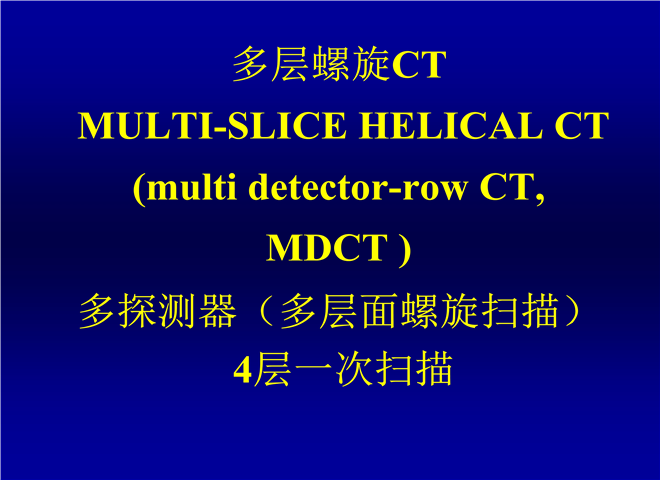 多层螺旋CT
MULTI-SLICE HELICAL CT
(multi detector-row CT, MDCT )
多探测器（多层面螺旋扫描）
4层一次扫描